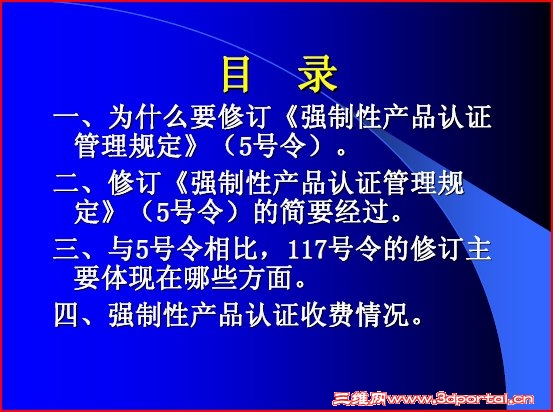 目 录

一、为什么要修订《强制性产品认证管理规定》（5号令）。

二、修订《强制性产品认证管理规定》（5号令）的简要经过。

三、与5号令相比，117号令的修订主要体现在哪些方面。

四、强制性产品认证收费情况。

三维网www.3dportal.cn